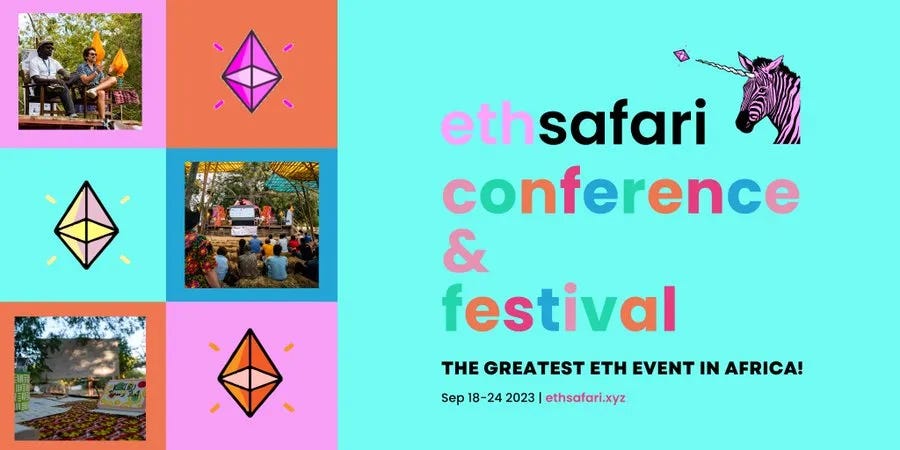 ethsafari
conference
&
festival

THE GREATEST ETH EVENT IN AFRICA!

Sep 18-24 2023 | ethsafari.xyz